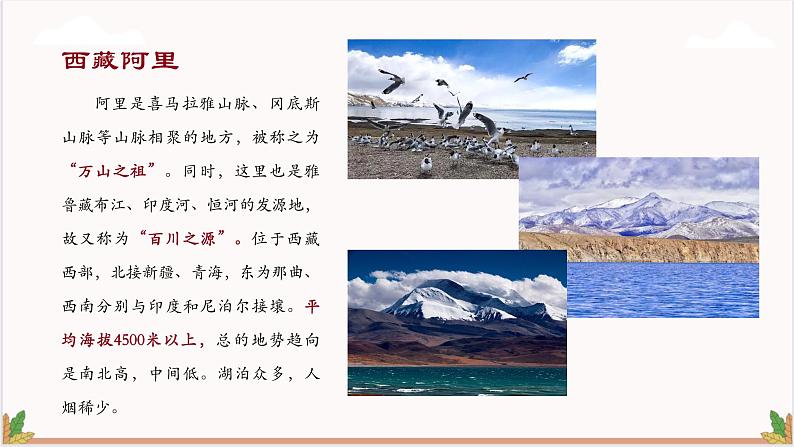 西藏阿里

阿里是喜马拉雅山脉、冈底斯山脉等山脉相聚的地方，被称之为“万山之祖”。同时，这里也是雅鲁藏布江、印度河、恒河的发源地，故又称为“百川之源”。位于西藏西部，北接新疆、青海，东为那曲、西南分别与印度和尼泊尔接壤。平均海拔4500米以上，总的地势趋向是南北高，中间低。湖泊众多，人烟稀少。